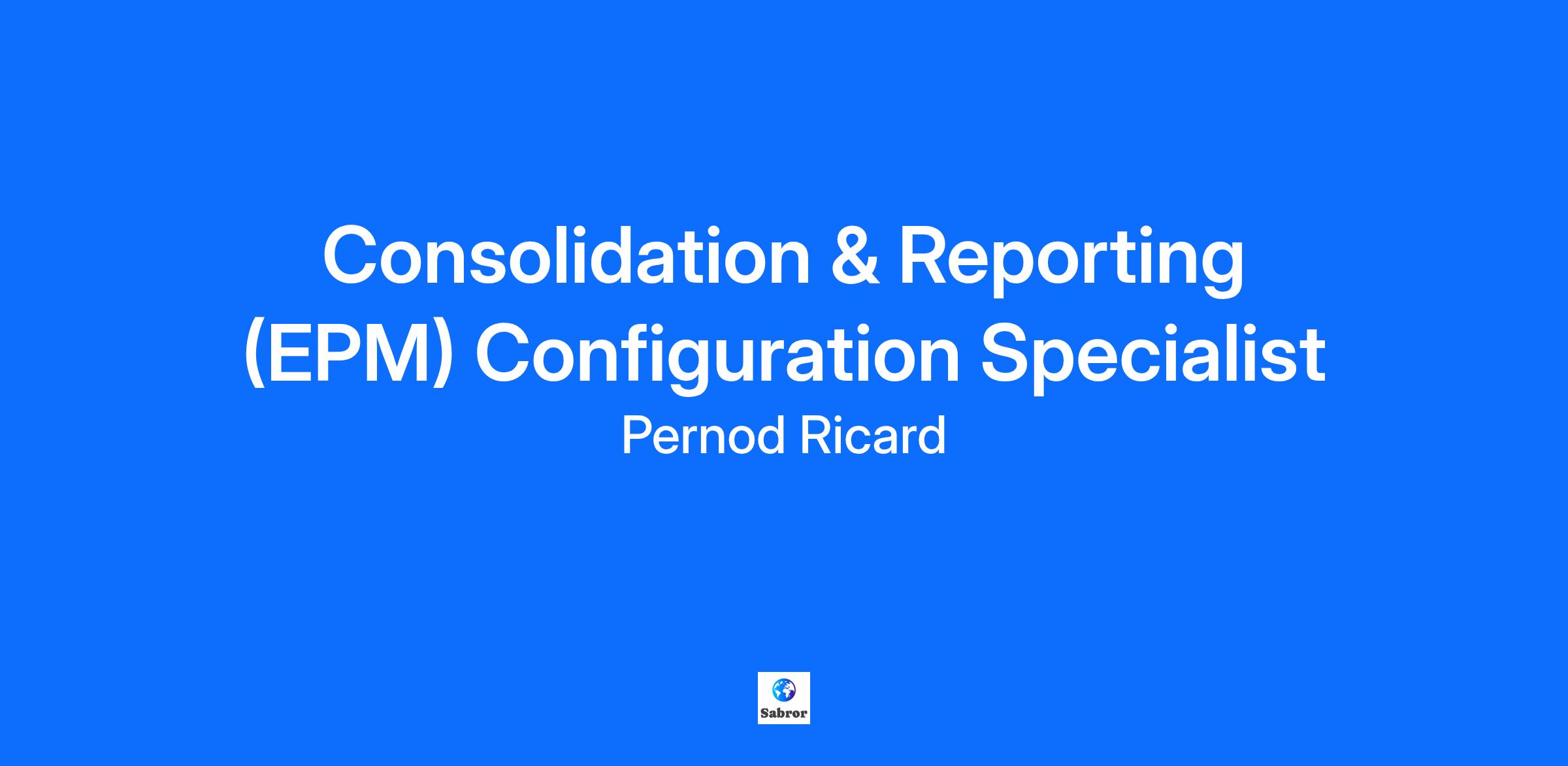 Consolidation & Reporting (EPM) Configuration Specialist

Pernod Ricard

Sabror